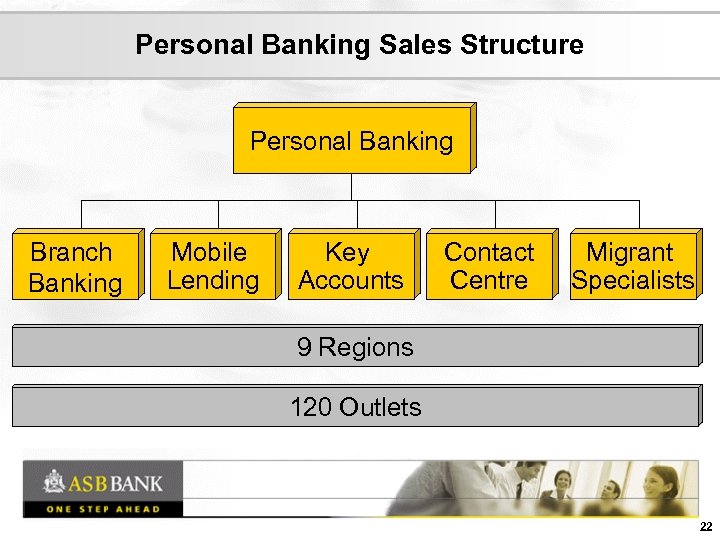 Personal Banking Sales Structure

Personal Banking

Branch Banking

Mobile Lending

Key Accounts

Contact Centre

Migrant Specialists

9 Regions

120 Outlets

ASB BANK
ONE STEP AHEAD

22